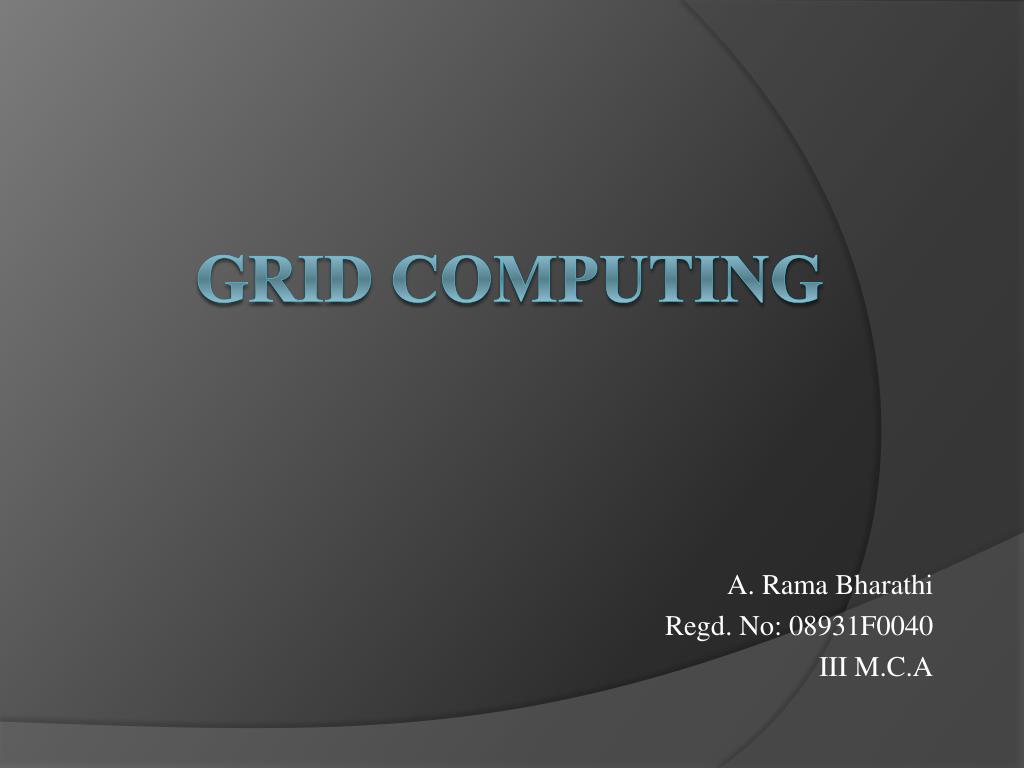 GRID COMPUTING

A. Rama Bharathi
Regd. No: 08931F0040
III M.C.A